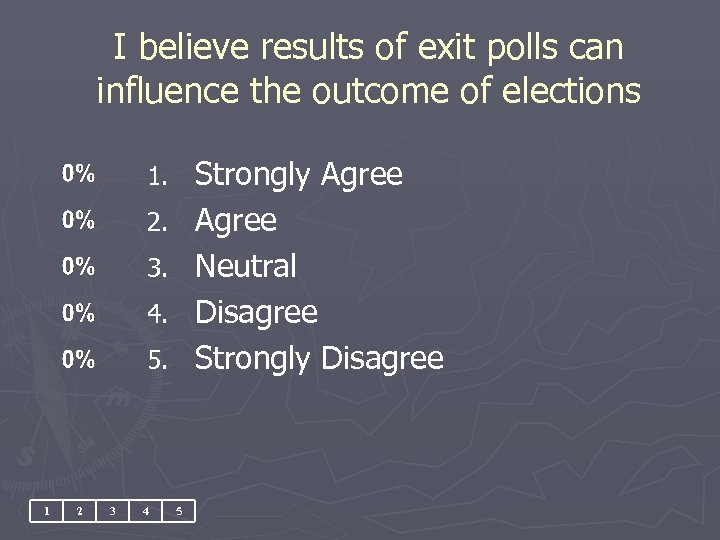 I believe results of exit polls can influence the outcome of elections

0% 1. Strongly Agree
0% 2. Agree
0% 3. Neutral
0% 4. Disagree
0% 5. Strongly Disagree

| 1 | 2 | 3 | 4 | 5 |
|---|---|---|---|---|